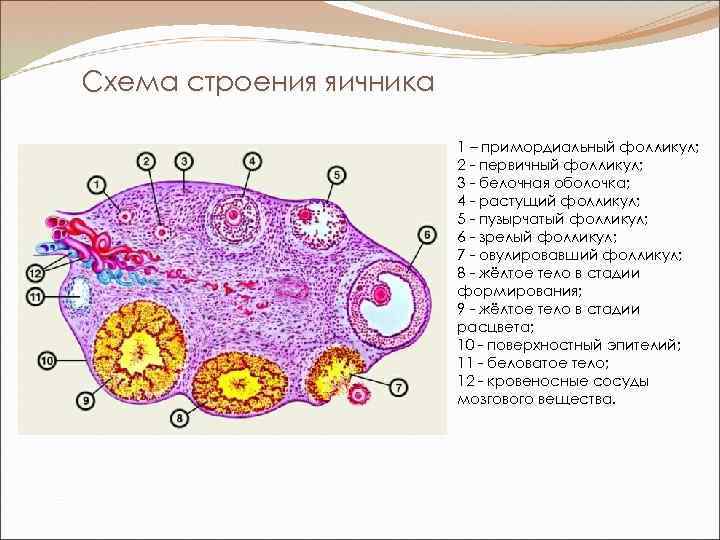 Схема строения яичника

1 2 3 4 5 6 12 11 10 9 8 7

1 – примордиальный фолликул;
2 - первичный фолликул;
3 - белочная оболочка;
4 - растущий фолликул;
5 - пузырчатый фолликул;
6 - зрелый фолликул;
7 - овулировавший фолликул;
8 - жёлтое тело в стадии формирования;
9 - жёлтое тело в стадии расцвета;
10 - поверхностный эпителий;
11 - беловатое тело;
12 - кровеносные сосуды мозгового вещества.